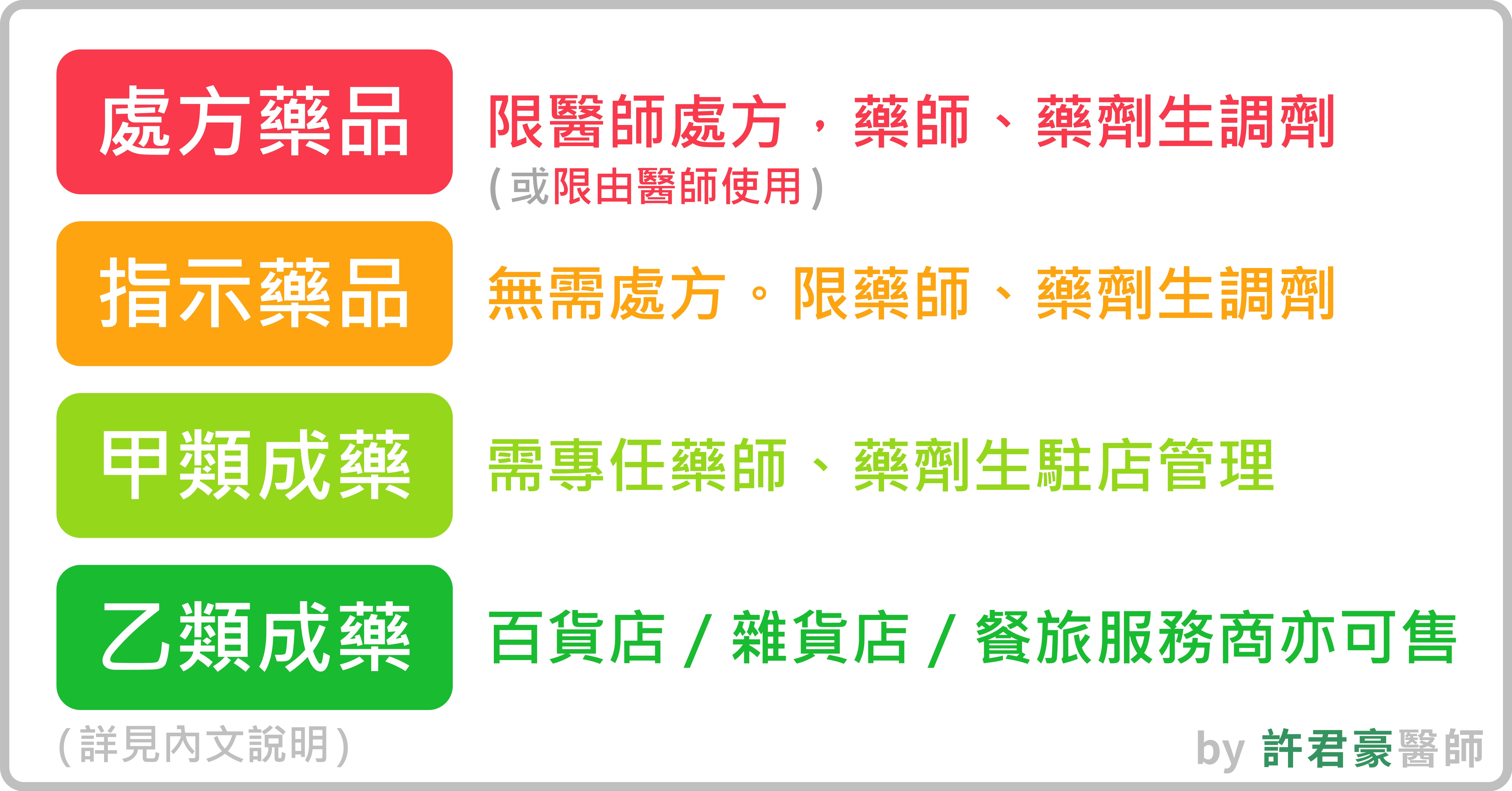 處方藥品

限醫師處方，藥師、藥劑生調劑
(或限由醫師使用)

指示藥品

無需處方。限藥師、藥劑生調劑

甲類成藥

需專任藥師、藥劑生駐店管理

乙類成藥

百貨店 / 雜貨店 / 餐旅服務商亦可售

(詳見內文說明)

by 許君豪醫師